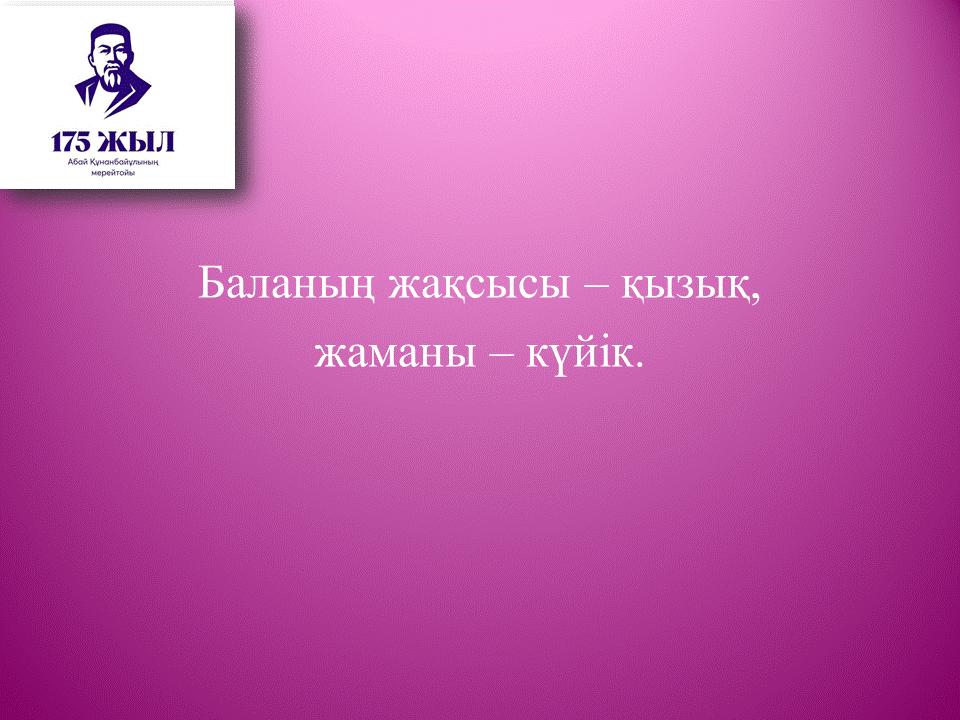 175 ЖЫЛ
Абай Құнанбайұлының мерейтойы

Баланың жақсысы – қызық,
жаманы – күйік.